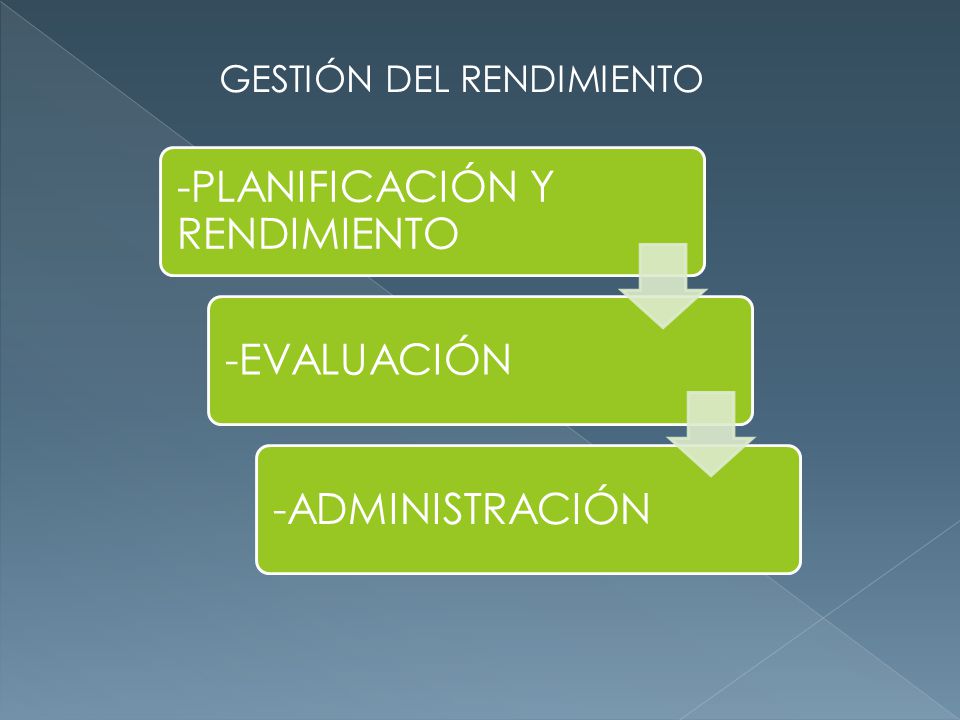 GESTIÓN DEL RENDIMIENTO

-PLANIFICACIÓN Y RENDIMIENTO

-EVALUACIÓN

-ADMINISTRACIÓN